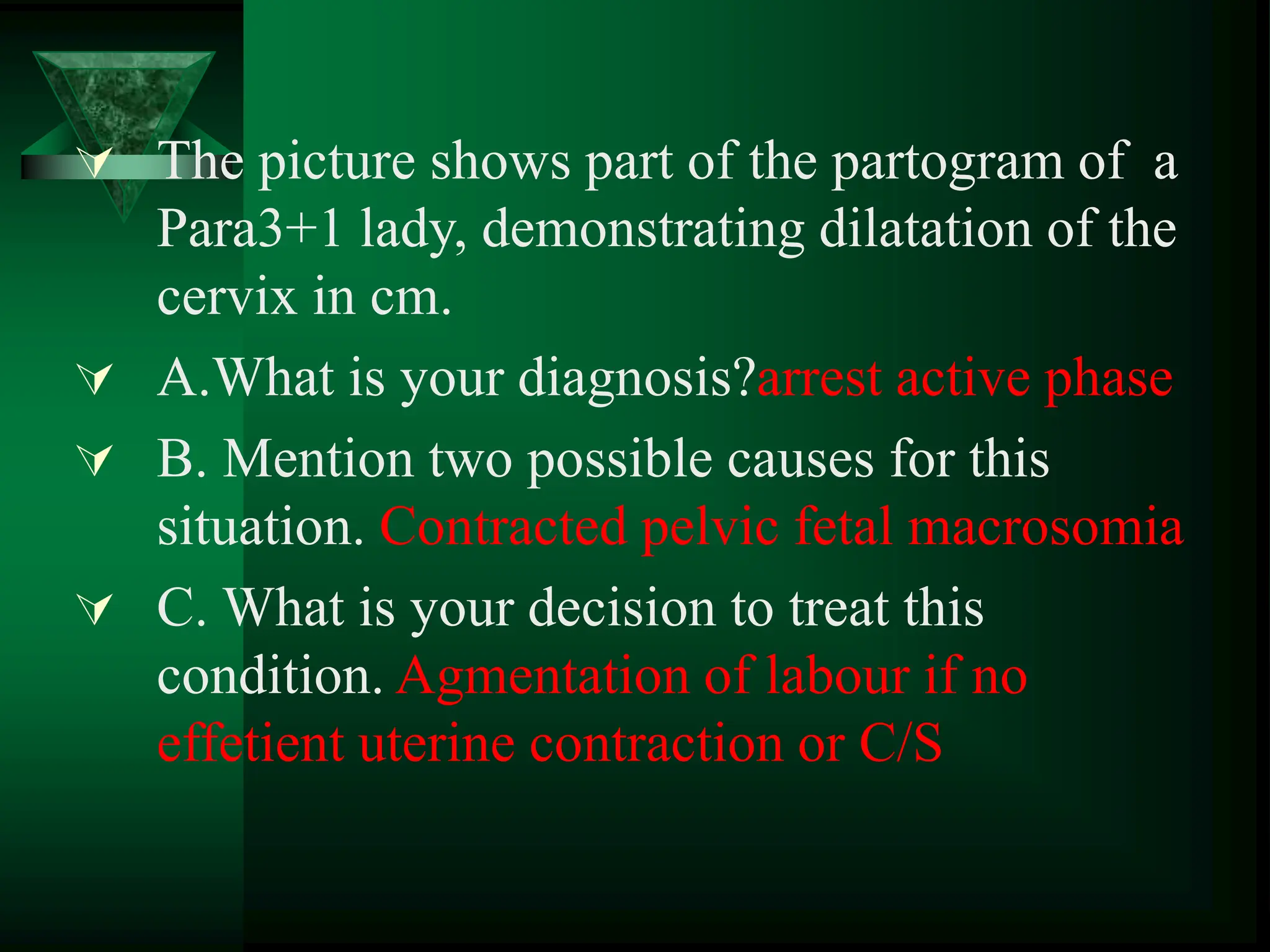 The picture shows part of the partogram of a Para3+1 lady, demonstrating dilatation of the cervix in cm.

A.What is your diagnosis?arrest active phase

B. Mention two possible causes for this situation. Contracted pelvic fetal macrosomia

C. What is your decision to treat this condition. Agmentation of labour if no effetient uterine contraction or C/S